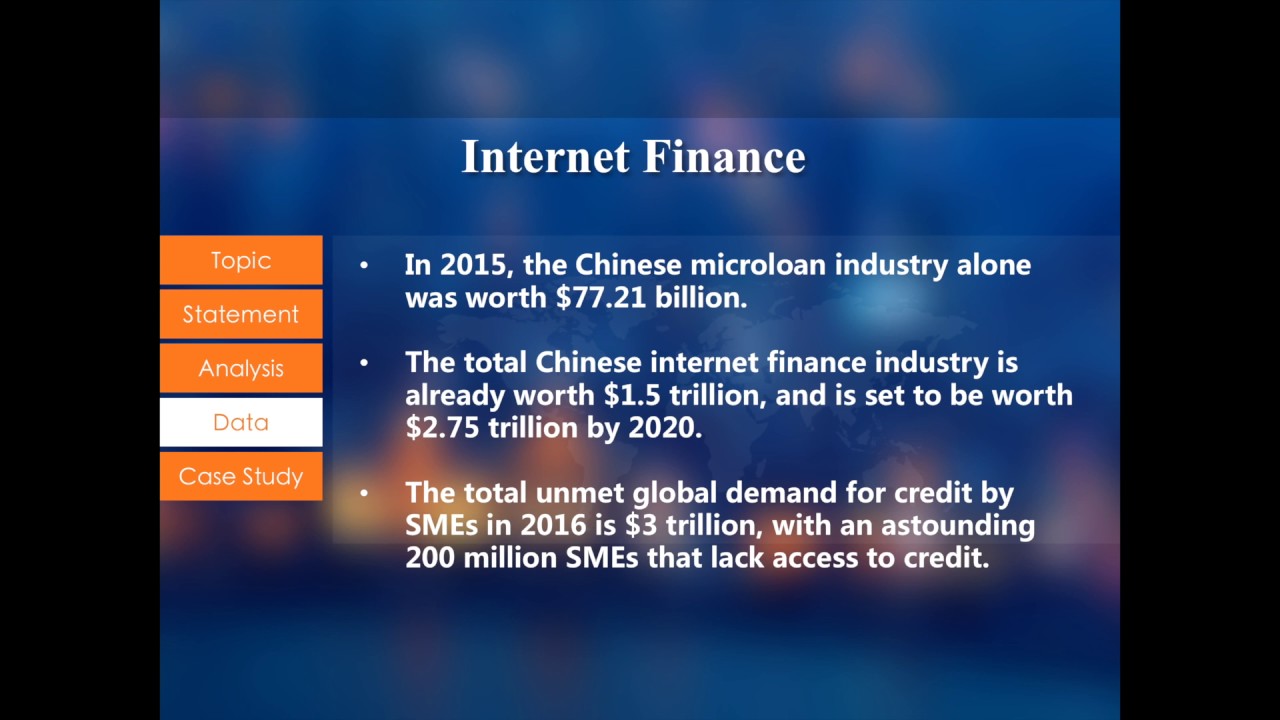 Internet Finance

Topic

Statement

Analysis

Data

Case Study

• In 2015, the Chinese microloan industry alone was worth \$77.21 billion.

• The total Chinese internet finance industry is already worth \$1.5 trillion, and is set to be worth \$2.75 trillion by 2020.

• The total unmet global demand for credit by SMEs in 2016 is \$3 trillion, with an astounding 200 million SMEs that lack access to credit.